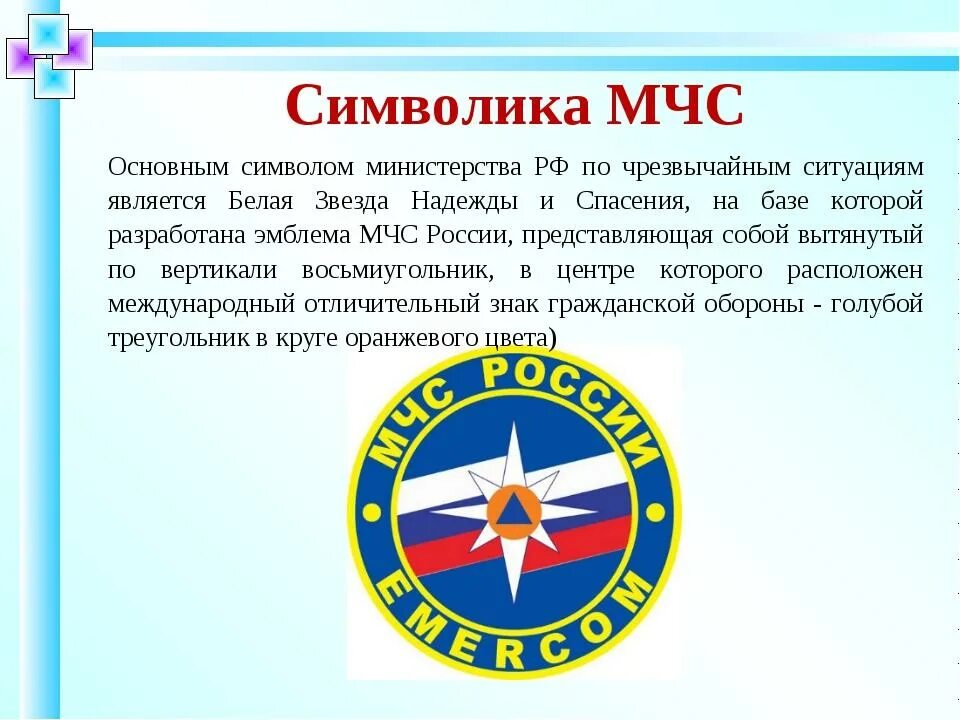 Символика МЧС

Основным символом министерства РФ по чрезвычайным ситуациям является Белая Звезда Надежды и Спасения, на базе которой разработана эмблема МЧС России, представляющая собой вытянутый по вертикали восьмиугольник, в центре которого расположен международный отличительный знак гражданской обороны - голубой треугольник в круге оранжевого цвета)

МЧС РОССИИ
EMERCOM